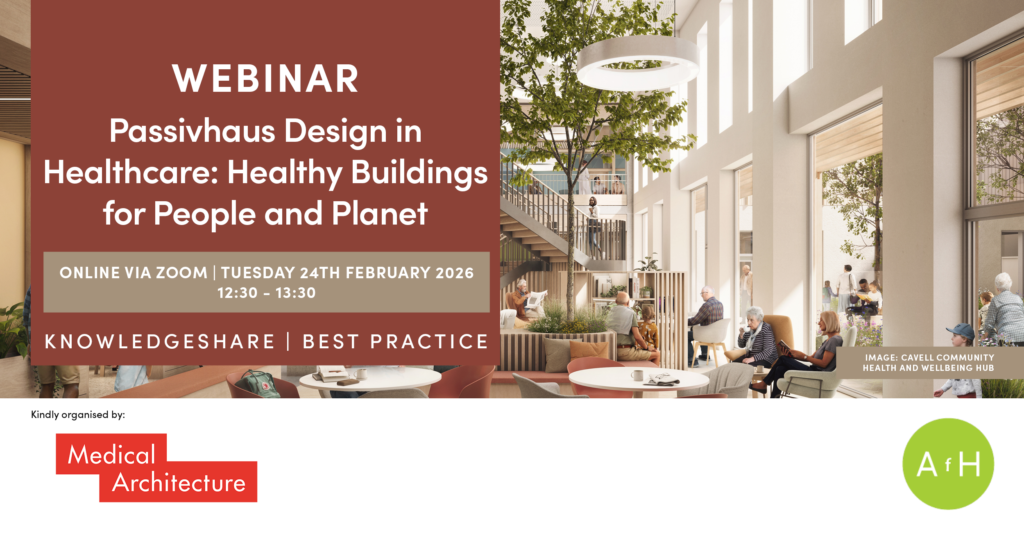 WEBINAR

Passivhaus Design in Healthcare: Healthy Buildings for People and Planet

ONLINE VIA ZOOM | TUESDAY 24TH FEBRUARY 2026
12:30 - 13:30

KNOWLEDGESHARE | BEST PRACTICE

IMAGE: CAVELL COMMUNITY HEALTH AND WELLBEING HUB

Kindly organised by:

Medical Architecture

A f H